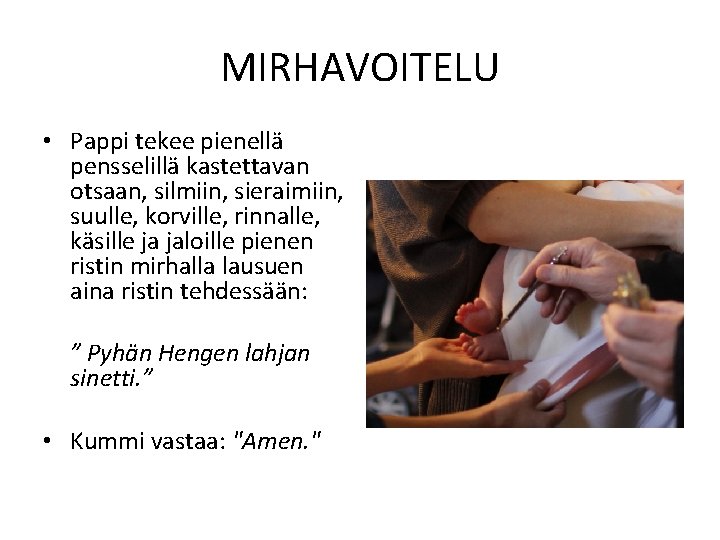 MIRHAVOITELU

• Pappi tekee pienellä pensselillä kastettavan otsaan, silmiin, sieraimiin, suulle, korville, rinnalle, käsille ja jaloille pienen ristin mirhalla lausuen aina ristin tehdessään:

” Pyhän Hengen lahjan sinetti.”

• Kummi vastaa: "Amen."